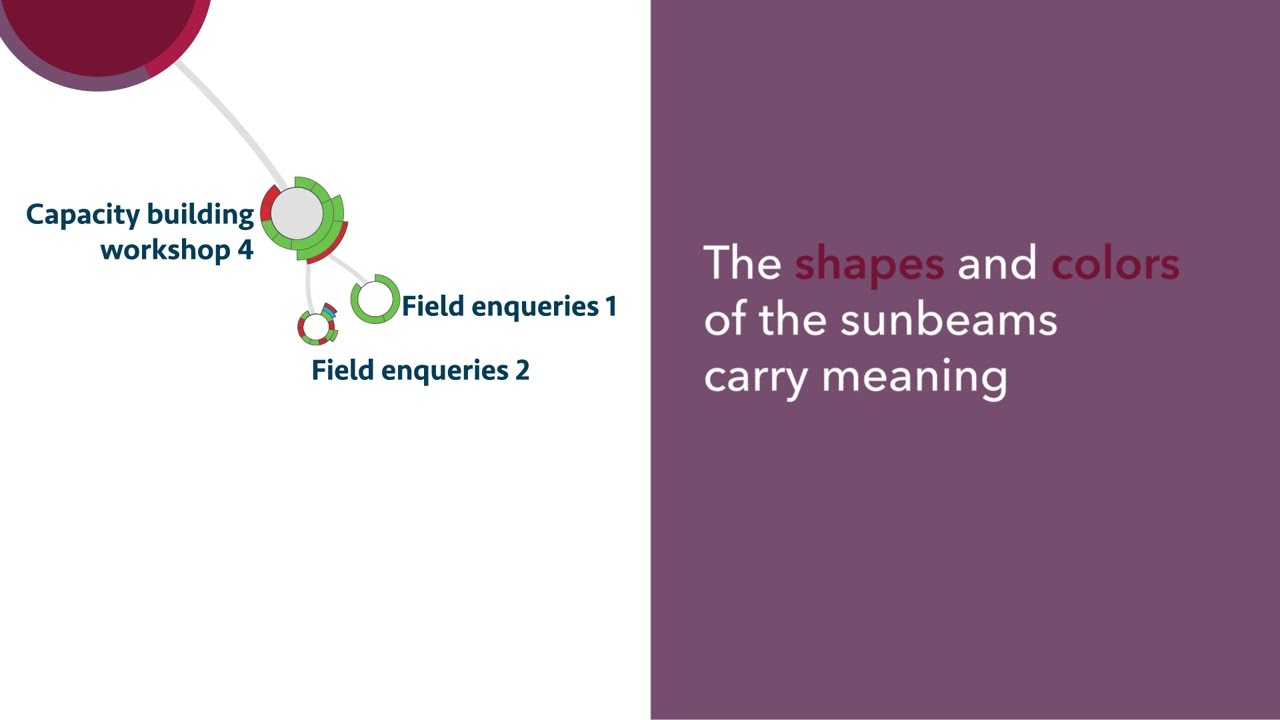 Capacity building workshop 4

Field enqueries 1

Field enqueries 2

The shapes and colors of the sunbeams carry meaning